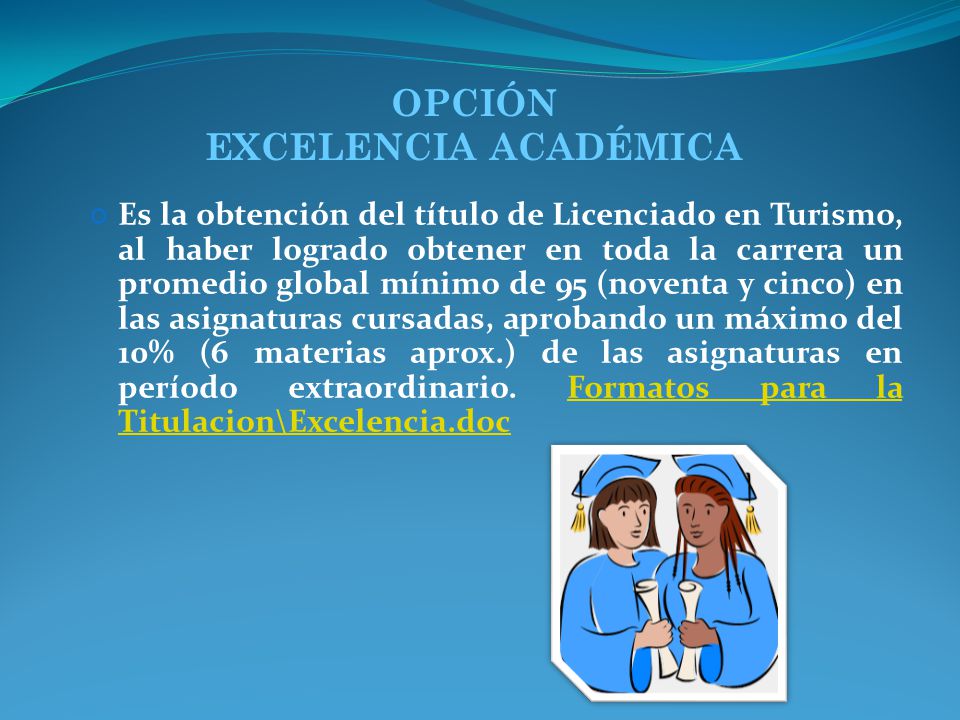 OPCIÓN
EXCELENCIA ACADÉMICA

Es la obtención del título de Licenciado en Turismo, al haber logrado obtener en toda la carrera un promedio global mínimo de 95 (noventa y cinco) en las asignaturas cursadas, aprobando un máximo del 10% (6 materias aprox.) de las asignaturas en período extraordinario. Formatos para la Titulacion\Excelencia.doc